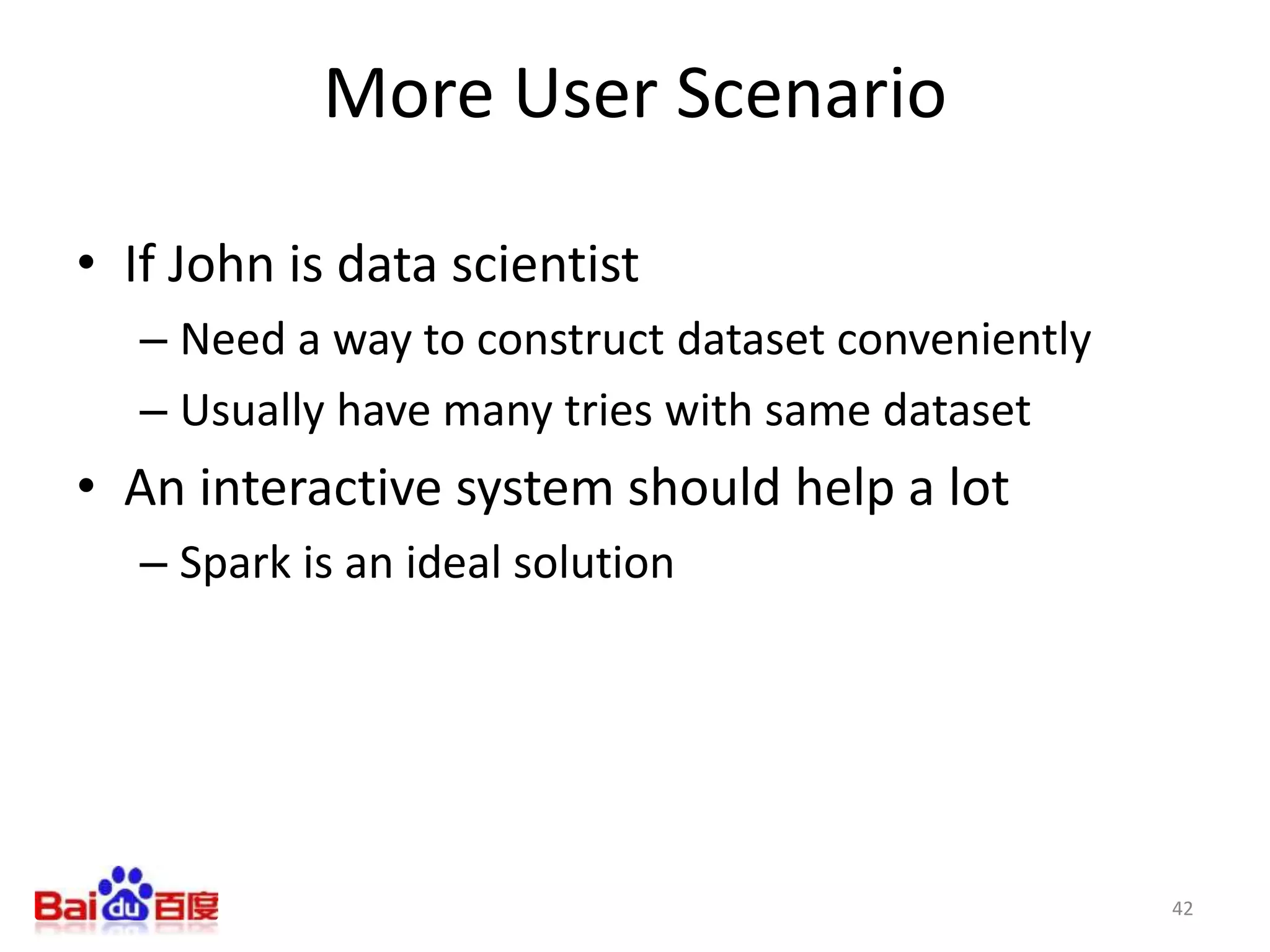 More User Scenario

• If John is data scientist
 – Need a way to construct dataset conveniently
 – Usually have many tries with same dataset
• An interactive system should help a lot
 – Spark is an ideal solution

Baidu百度

42